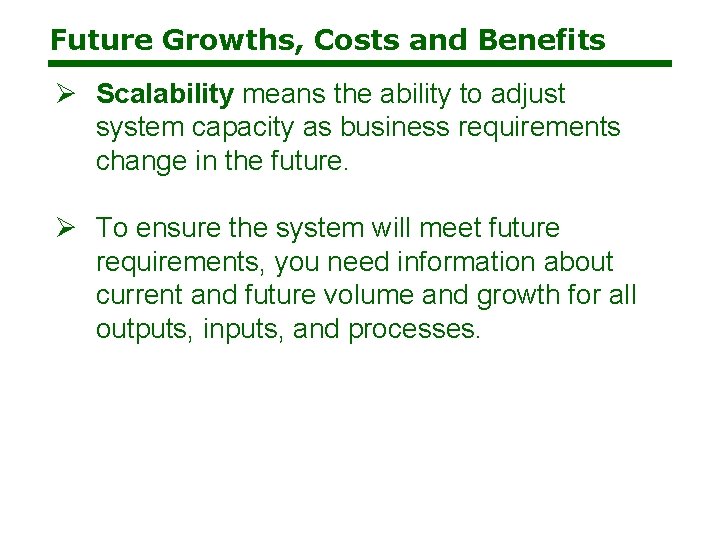 Future Growths, Costs and Benefits

➢ Scalability means the ability to adjust system capacity as business requirements change in the future.

➢ To ensure the system will meet future requirements, you need information about current and future volume and growth for all outputs, inputs, and processes.